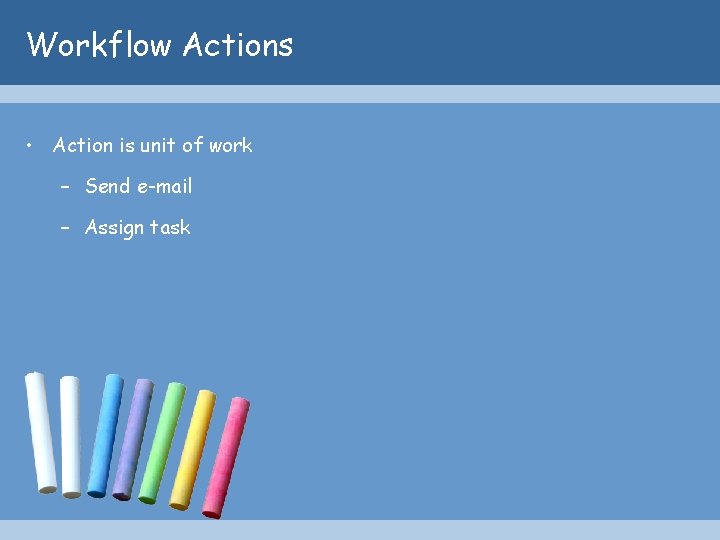 Workflow Actions

• Action is unit of work
  – Send e-mail
  – Assign task